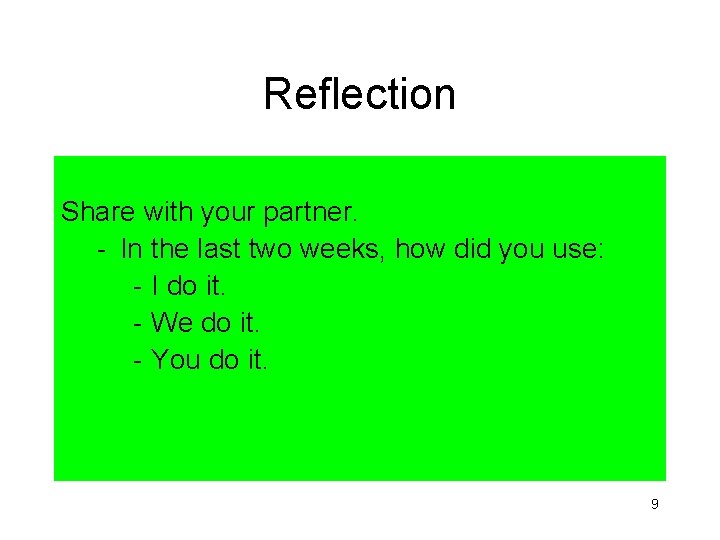 Reflection

Share with your partner.
- In the last two weeks, how did you use:
- I do it.
- We do it.
- You do it.

9